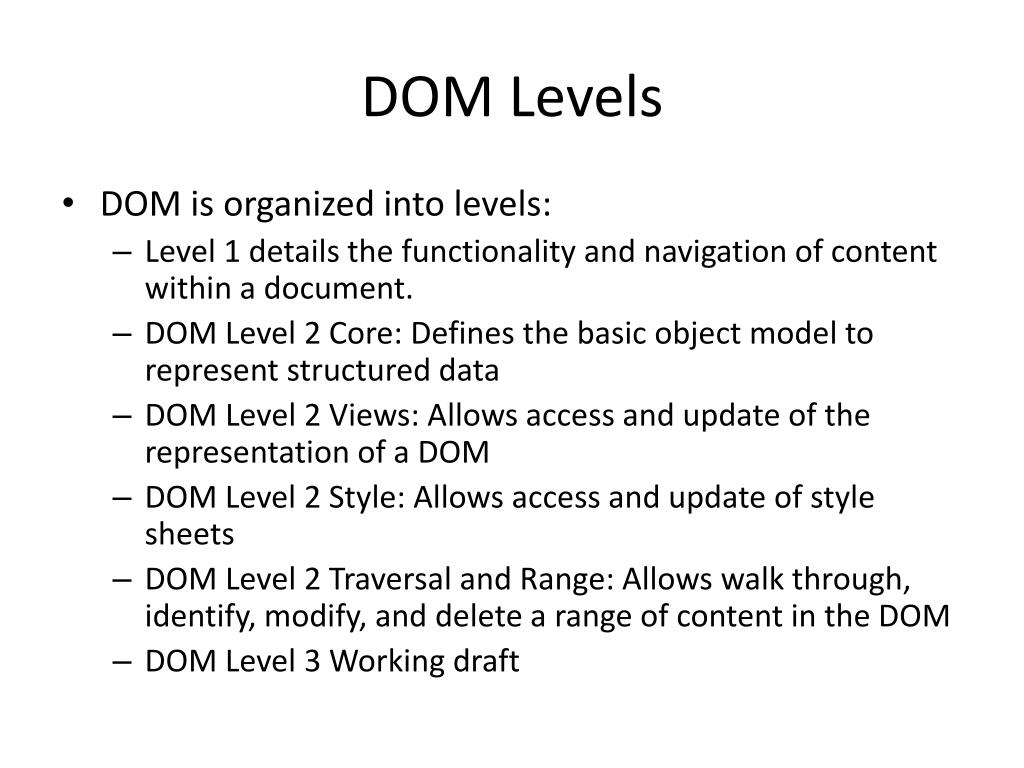 DOM Levels

• DOM is organized into levels:
  – Level 1 details the functionality and navigation of content within a document.
  – DOM Level 2 Core: Defines the basic object model to represent structured data
  – DOM Level 2 Views: Allows access and update of the representation of a DOM
  – DOM Level 2 Style: Allows access and update of style sheets
  – DOM Level 2 Traversal and Range: Allows walk through, identify, modify, and delete a range of content in the DOM
  – DOM Level 3 Working draft